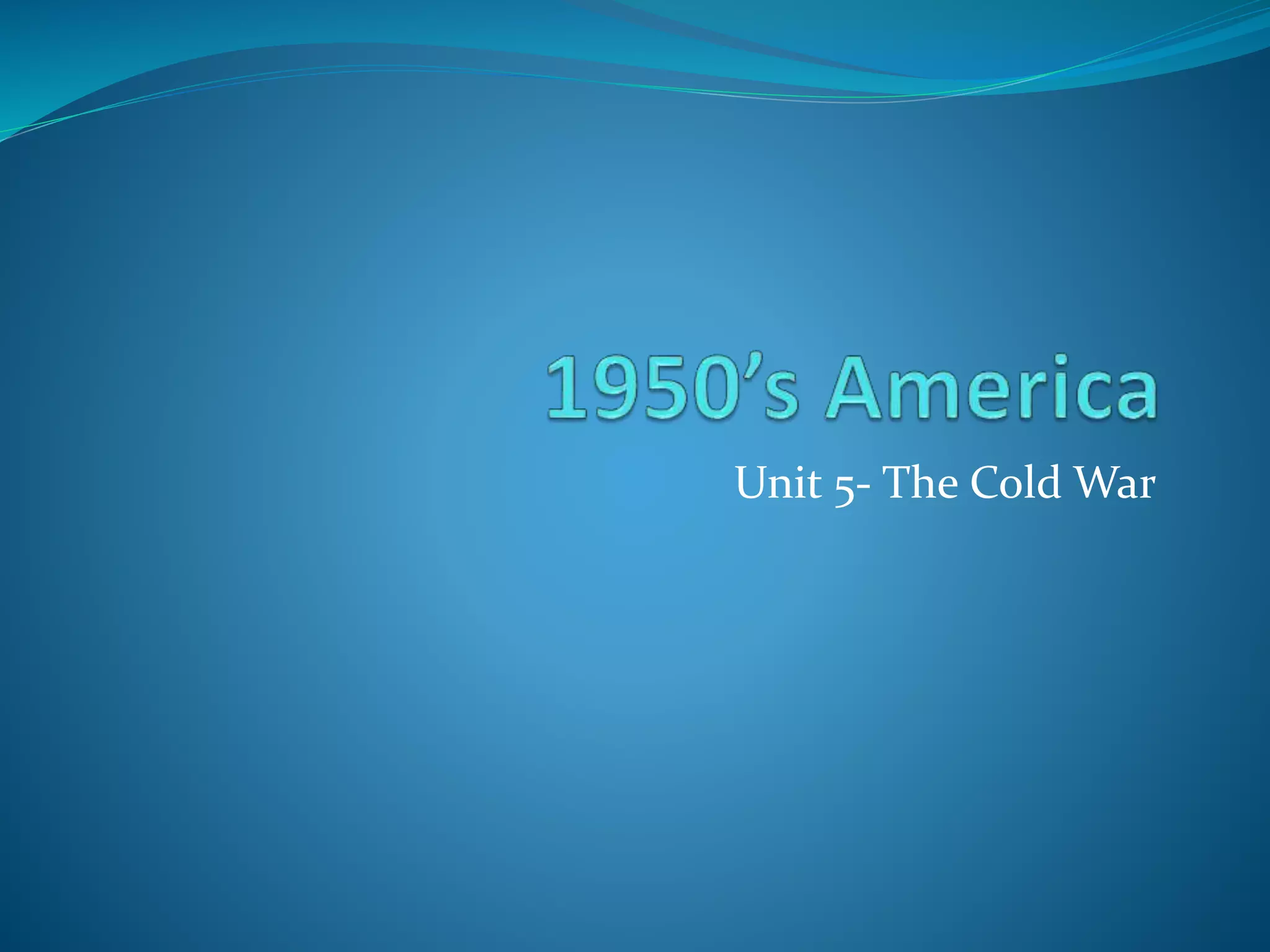 1950’s America

Unit 5- The Cold War